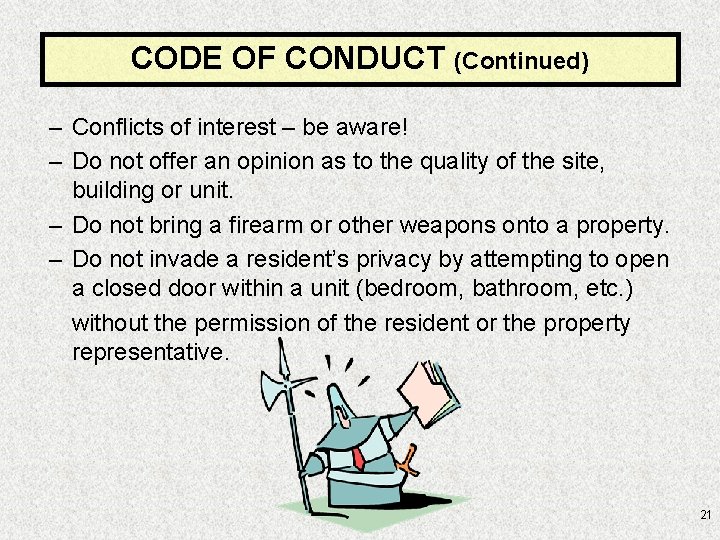 CODE OF CONDUCT (Continued)

– Conflicts of interest – be aware!

– Do not offer an opinion as to the quality of the site, building or unit.

– Do not bring a firearm or other weapons onto a property.

– Do not invade a resident's privacy by attempting to open a closed door within a unit (bedroom, bathroom, etc.)

without the permission of the resident or the property representative.

21